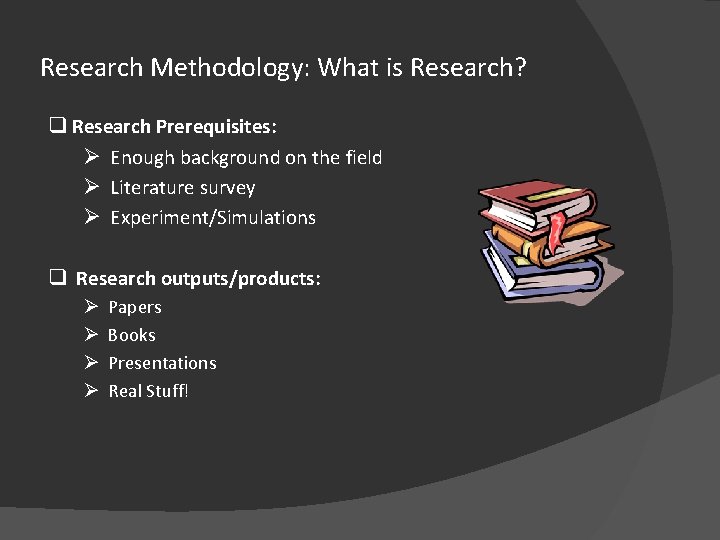 Research Methodology: What is Research?

❑ Research Prerequisites:

➢ Enough background on the field

➢ Literature survey

➢ Experiment/Simulations

❑ Research outputs/products:

➢ Papers

➢ Books

➢ Presentations

➢ Real Stuff!